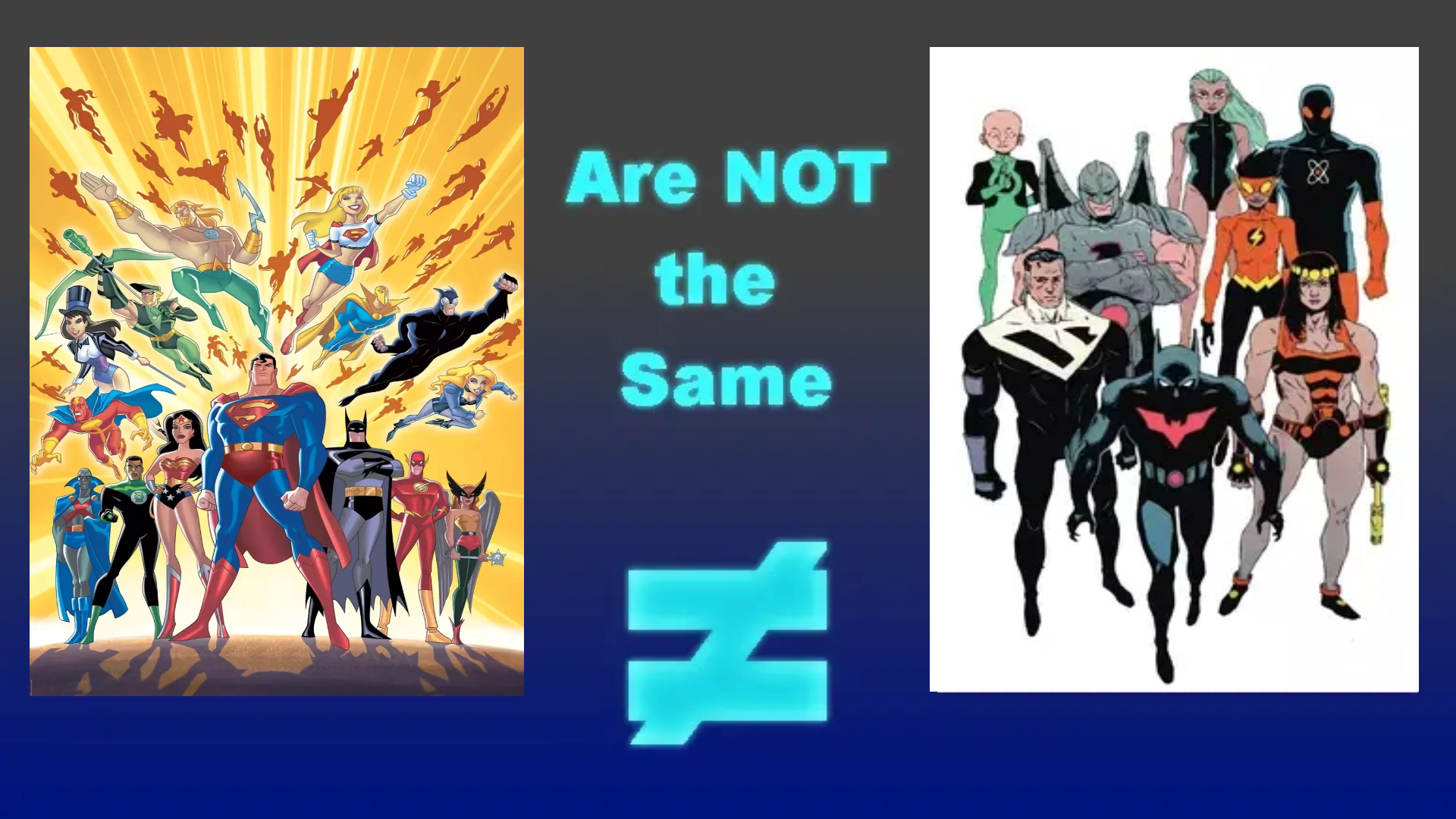 Are NOT
the
Same

$\neq$